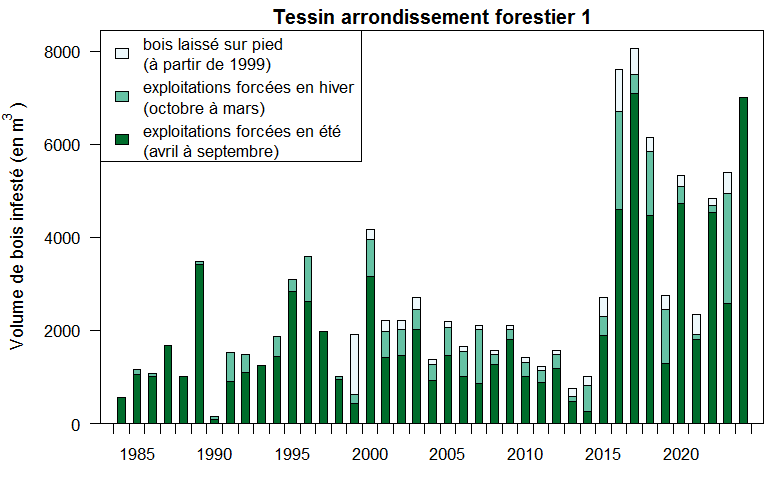 Tessin arrondissement forestier 1

bois laissé sur pied
(à partir de 1999)
exploitations forcées en hiver
(octobre à mars)
exploitations forcées en été
(avril à septembre)

Volume de bois infesté (en $m^3$)

8000
6000
4000
2000
0

1985
1990
1995
2000
2005
2010
2015
2020